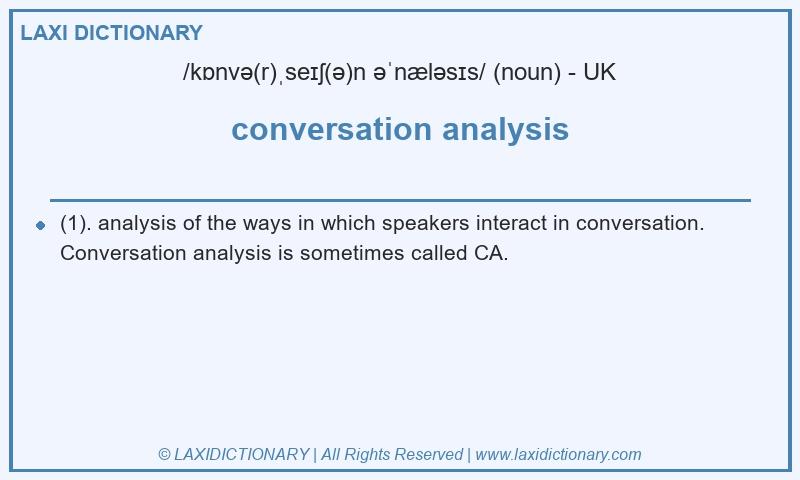 LAXI DICTIONARY

/kɒnvə(r)ˌseɪʃ(ə)n əˈnæləsɪs/ (noun) - UK

conversation analysis

(1). analysis of the ways in which speakers interact in conversation. Conversation analysis is sometimes called CA.

© LAXIDICTIONARY | All Rights Reserved | www.laxidictionary.com